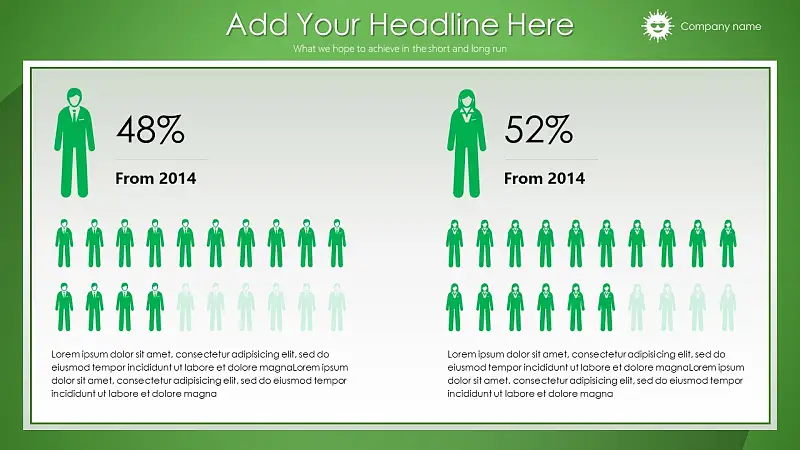 Add Your Headline Here

What we hope to achieve in the short and long run

Company name

48%

From 2014

Lorem ipsum dolor sit amet, consectetur adipisicing elit, sed do eiusmod tempor incididunt ut labore et dolore magnaLorem ipsum dolor sit amet, consectetur adipisicing elit, sed do eiusmod tempor incididunt ut labore et dolore magna

52%

From 2014

Lorem ipsum dolor sit amet, consectetur adipisicing elit, sed do eiusmod tempor incididunt ut labore et dolore magnaLorem ipsum dolor sit amet, consectetur adipisicing elit, sed do eiusmod tempor incididunt ut labore et dolore magna